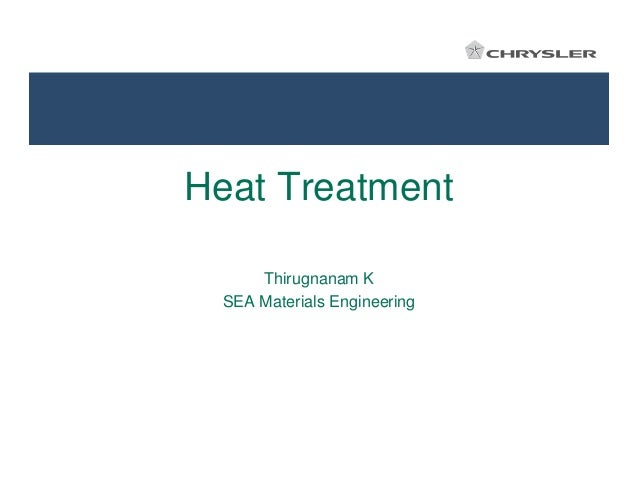 CHRYSLER

Heat Treatment

Thirugnanam K
SEA Materials Engineering